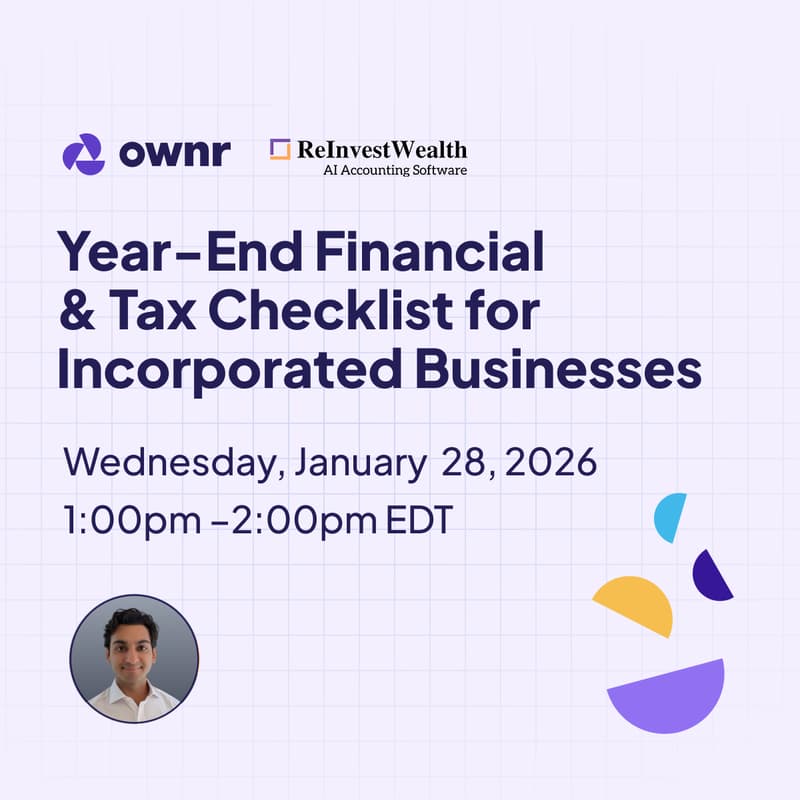 ownr

ReInvestWealth
AI Accounting Software

Year-End Financial & Tax Checklist for Incorporated Businesses

Wednesday, January 28, 2026
1:00pm –2:00pm EDT